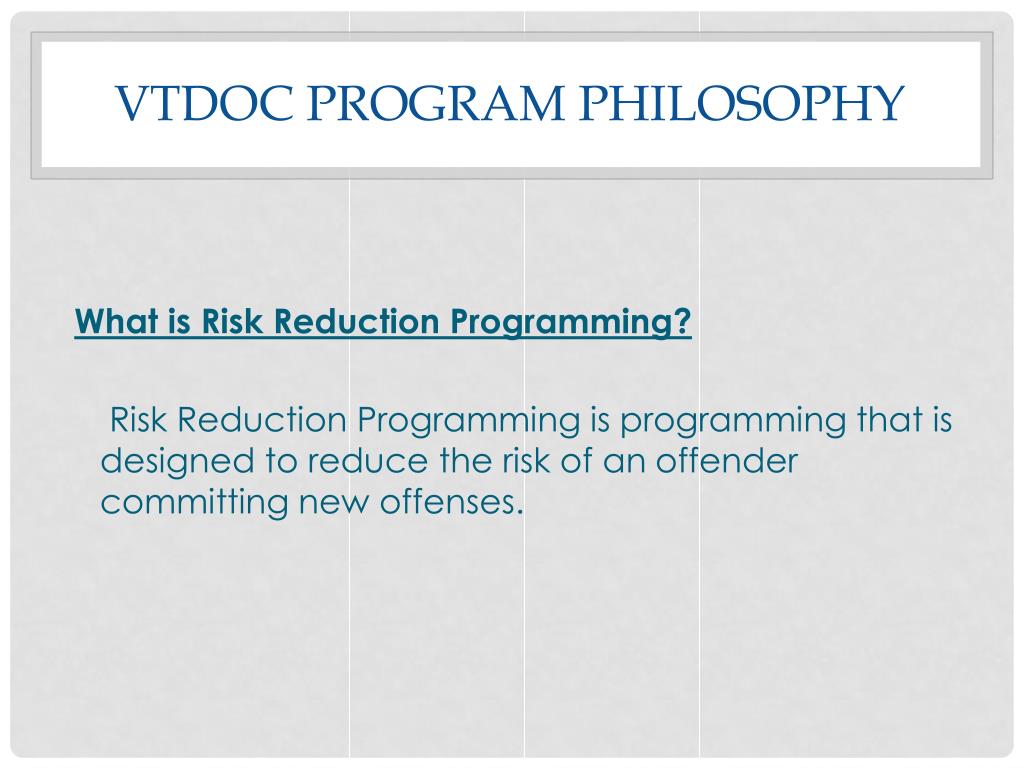 VTDOC PROGRAM PHILOSOPHY

What is Risk Reduction Programming?

Risk Reduction Programming is programming that is designed to reduce the risk of an offender committing new offenses.